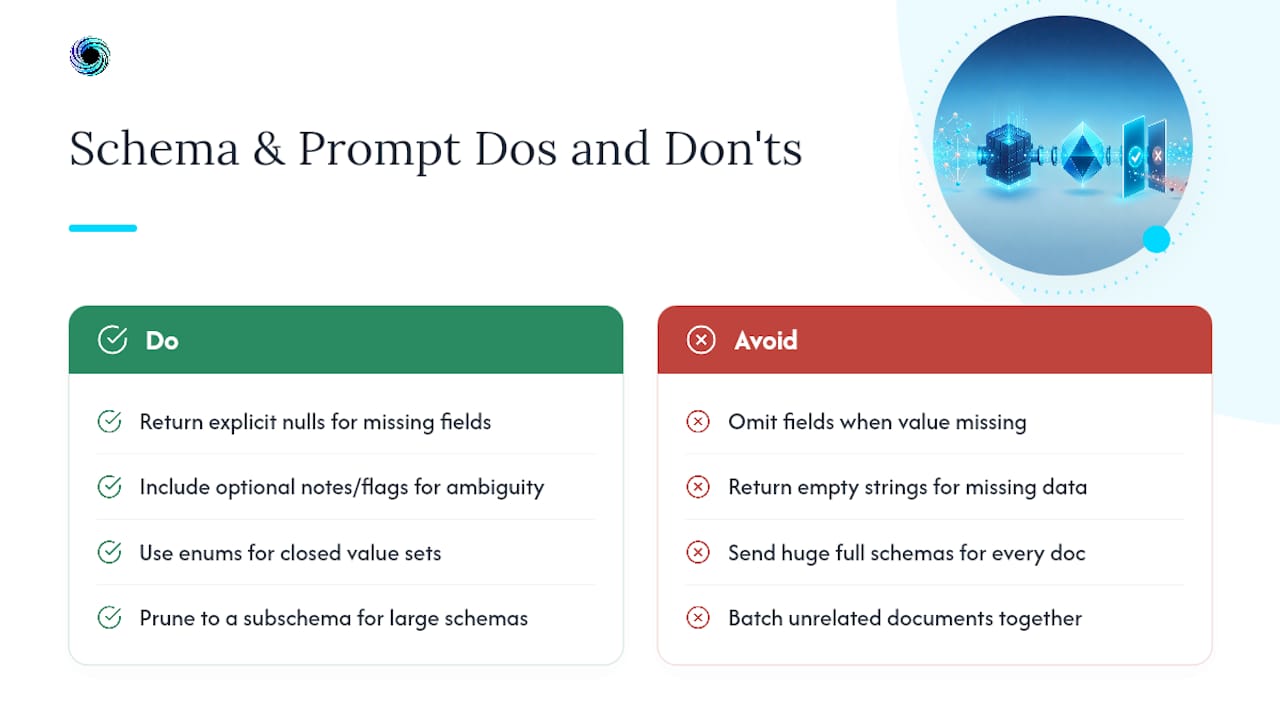 Schema & Prompt Dos and Don'ts

Do

Return explicit nulls for missing fields

Include optional notes/flags for ambiguity

Use enums for closed value sets

Prune to a subschema for large schemas

Avoid

Omit fields when value missing

Return empty strings for missing data

Send huge full schemas for every doc

Batch unrelated documents together